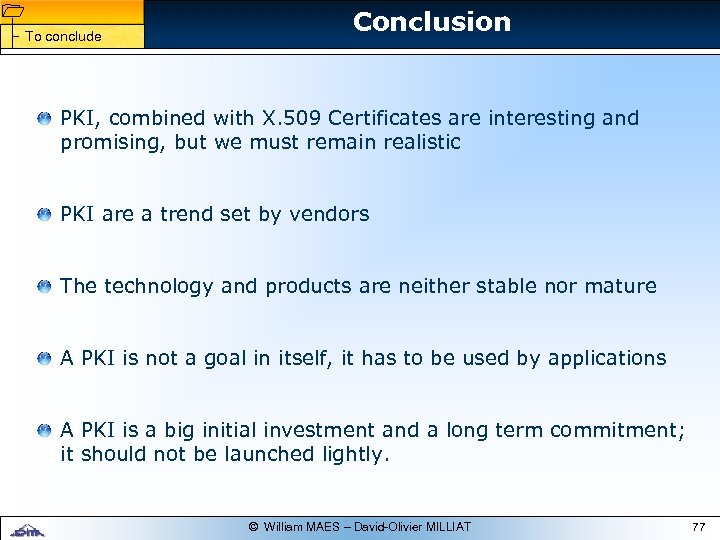 To conclude

Conclusion

PKI, combined with X.509 Certificates are interesting and promising, but we must remain realistic

PKI are a trend set by vendors

The technology and products are neither stable nor mature

A PKI is not a goal in itself, it has to be used by applications

A PKI is a big initial investment and a long term commitment; it should not be launched lightly.

© William MAES – David-Olivier MILLIAT

77